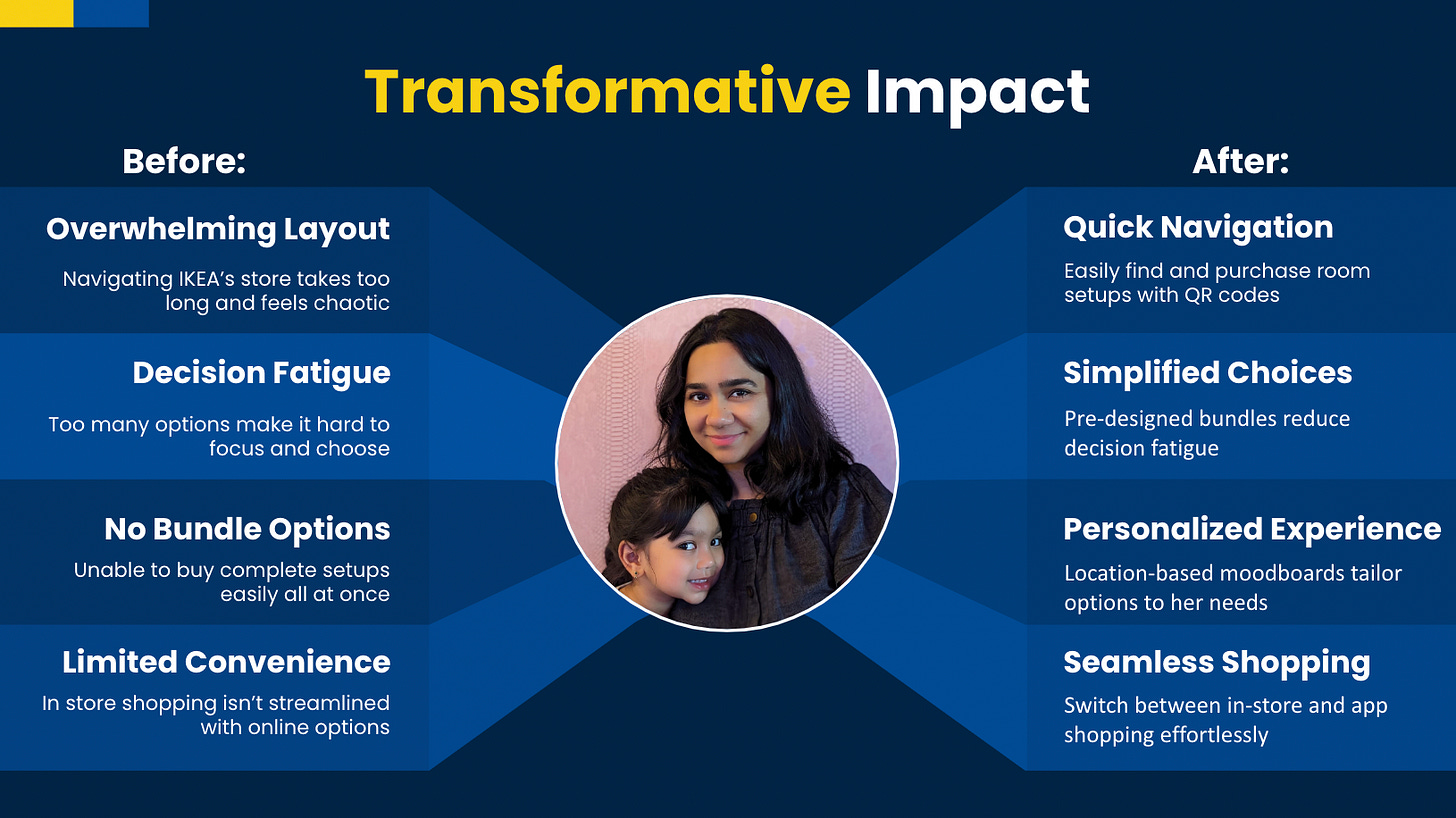 Transformative Impact

Before:

Overwhelming Layout

Navigating IKEA's store takes too long and feels chaotic

Decision Fatigue

Too many options make it hard to focus and choose

No Bundle Options

Unable to buy complete setups easily all at once

Limited Convenience

In store shopping isn't streamlined with online options

After:

Quick Navigation

Easily find and purchase room setups with QR codes

Simplified Choices

Pre-designed bundles reduce decision fatigue

Personalized Experience

Location-based moodboards tailor options to her needs

Seamless Shopping

Switch between in-store and app shopping effortlessly